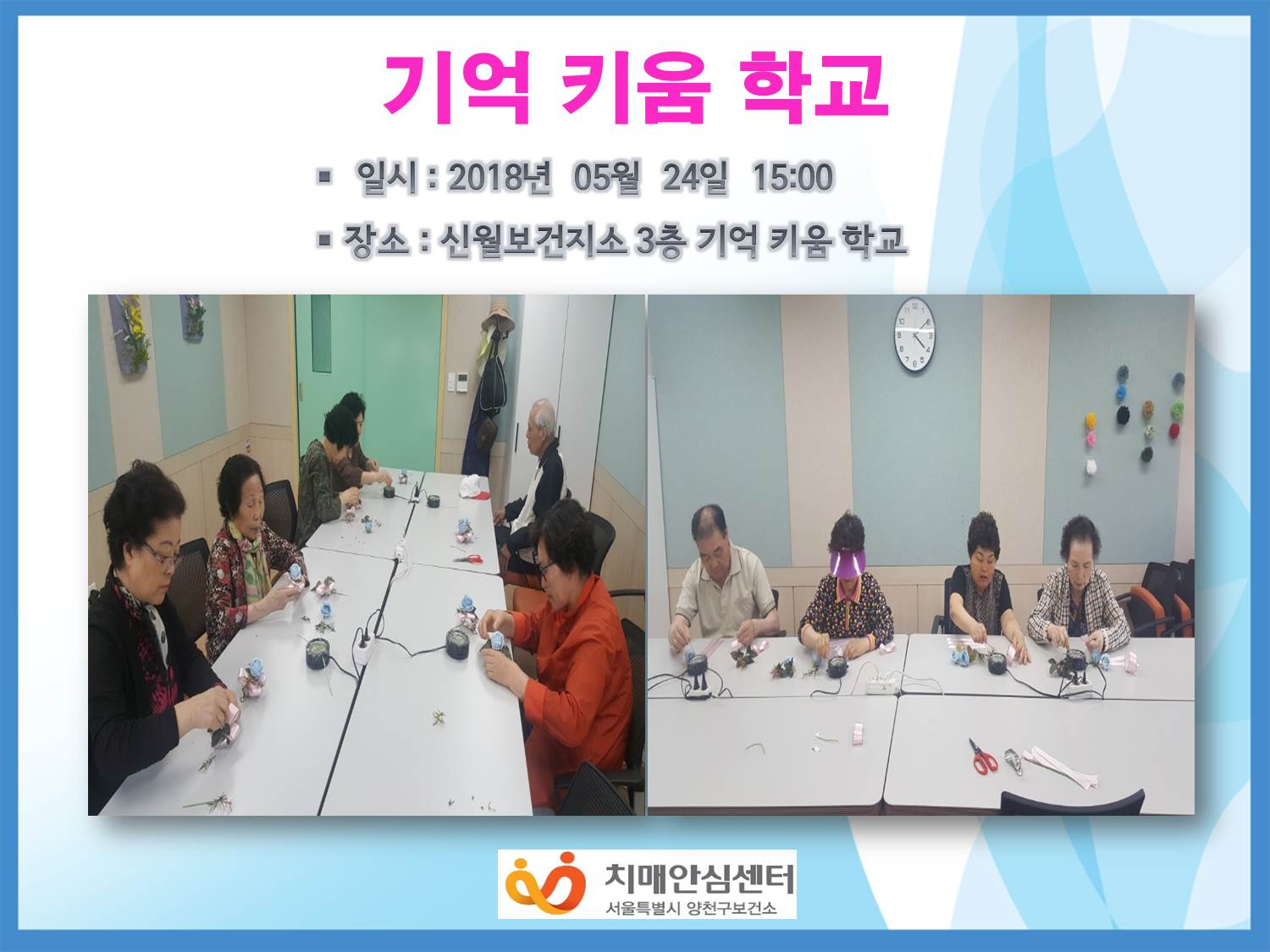 기억 키움 학교

▪ 일시 : 2018년 05월 24일 15:00

▪ 장소 : 신월보건지소 3층 기억 키움 학교

치매안심센터
서울특별시 양천구보건소